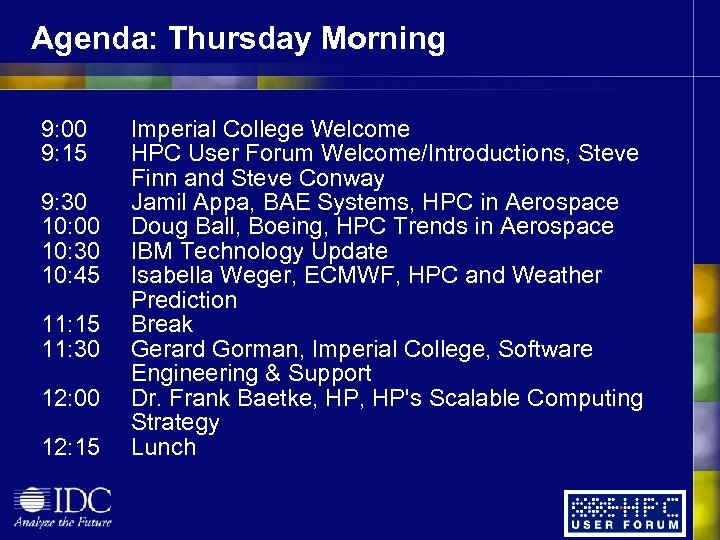 Agenda: Thursday Morning

9:00 Imperial College Welcome
9:15 HPC User Forum Welcome/Introductions, Steve Finn and Steve Conway
9:30 Jamil Appa, BAE Systems, HPC in Aerospace
10:00 Doug Ball, Boeing, HPC Trends in Aerospace
10:30 IBM Technology Update
10:45 Isabella Weger, ECMWF, HPC and Weather Prediction
11:15 Break
11:30 Gerard Gorman, Imperial College, Software Engineering & Support
12:00 Dr. Frank Baetke, HP, HP's Scalable Computing Strategy
12:15 Lunch

IDC
Analyze the Future

HPC
USER FORUM